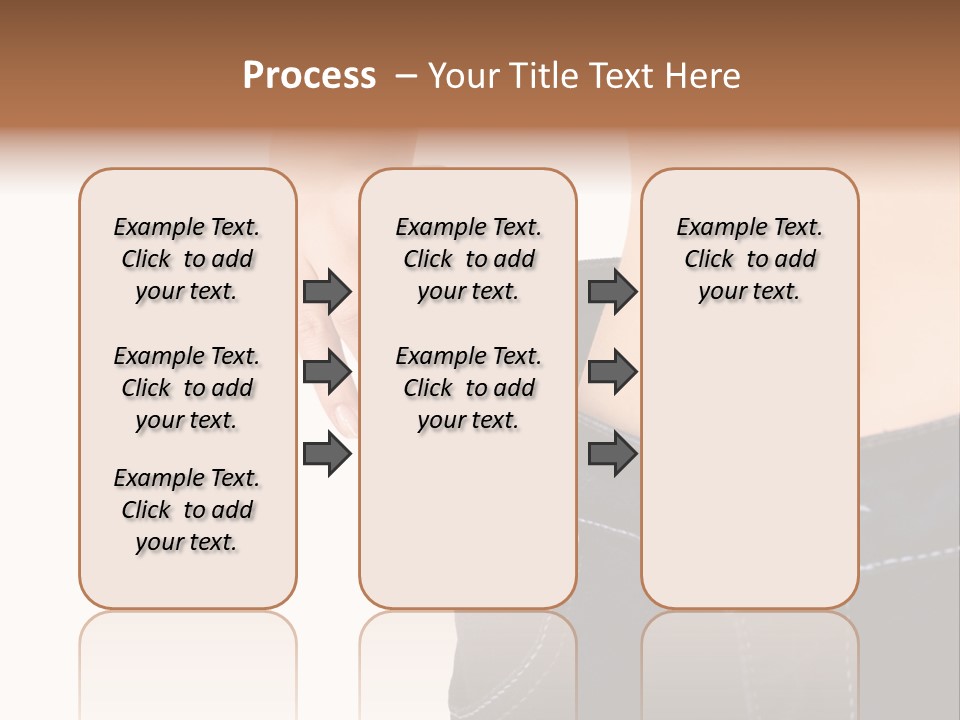 Process – Your Title Text Here

Example Text. Click to add your text.

Example Text. Click to add your text.

Example Text. Click to add your text.

Example Text. Click to add your text.

Example Text. Click to add your text.

Example Text. Click to add your text.